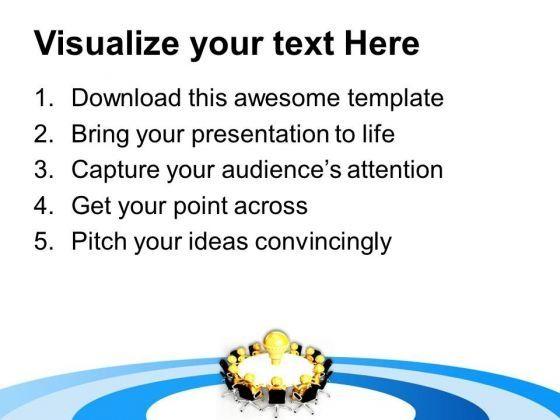 Visualize your text Here

1. Download this awesome template
2. Bring your presentation to life
3. Capture your audience's attention
4. Get your point across
5. Pitch your ideas convincingly